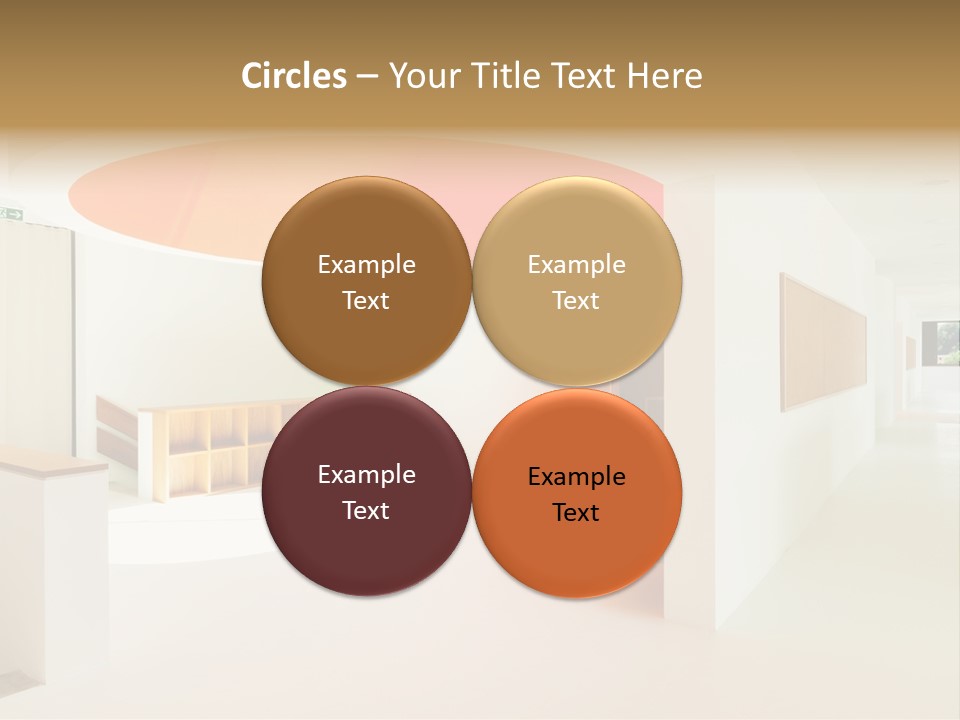 Circles – Your Title Text Here

Example Text

Example Text

Example Text

Example Text